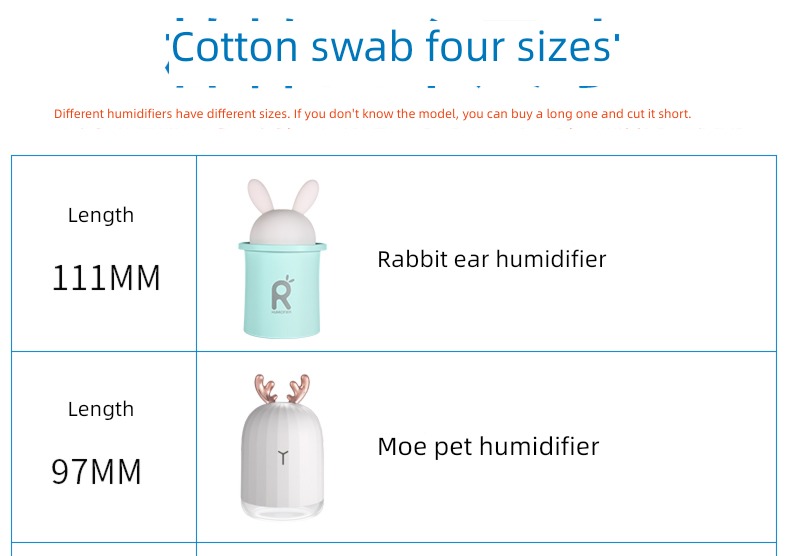 'Cotton swab four sizes'

Different humidifiers have different sizes. If you don't know the model, you can buy a long one and cut it short.

| Length 111MM | R HUMIDIFIER Rabbit ear humidifier |
|---|---|
| Length 97MM | Moe pet humidifier |